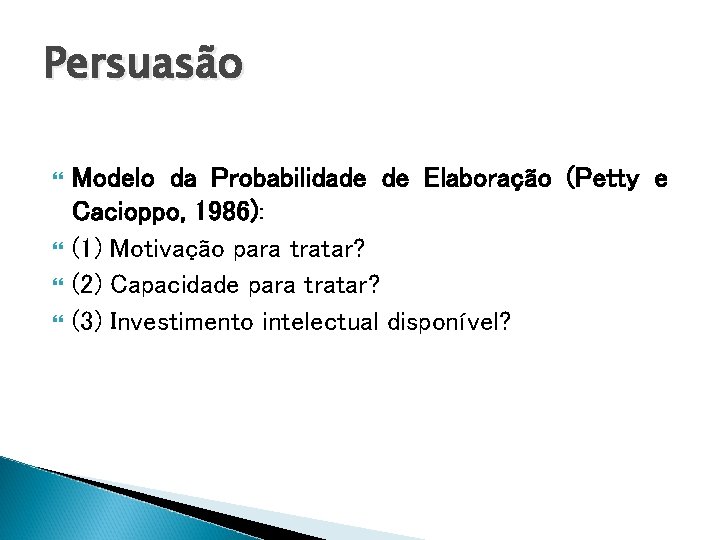 Persuasão

Modelo da Probabilidade de Elaboração (Petty e Cacioppo, 1986):
(1) Motivação para tratar?
(2) Capacidade para tratar?
(3) Investimento intelectual disponível?